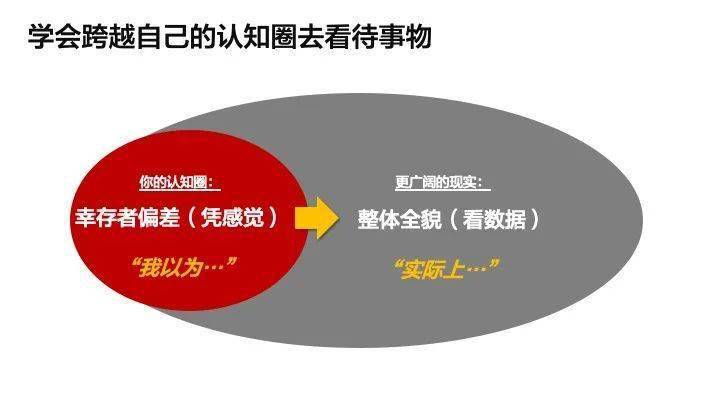 学会跨越自己的认知圈去看待事物

你的认知圈：

幸存者偏差（凭感觉）

“我以为…”

更广阔的现实：

整体全貌（看数据）

“实际上…”